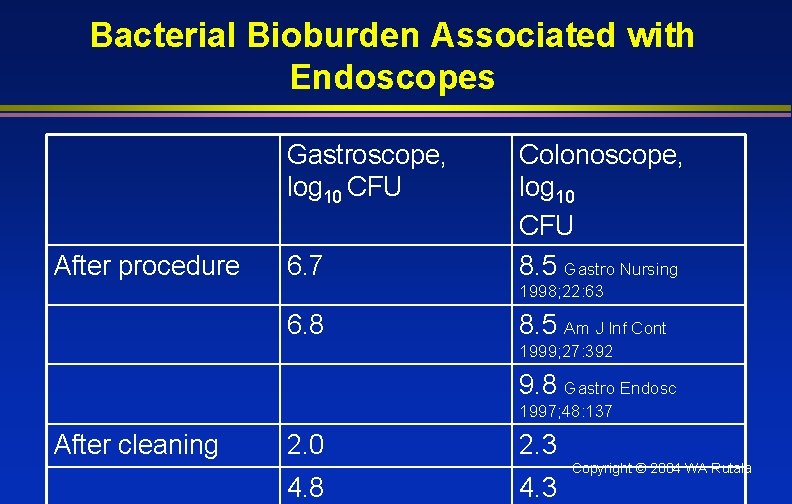 Bacterial Bioburden Associated with Endoscopes

| | Gastroscope, $\log_{10}$ CFU | Colonoscope, $\log_{10}$ CFU |
|---|---|---|
| After procedure | 6.7 | 8.5 Gastro Nursing 1998;22:63 |
| | 6.8 | 8.5 Am J Inf Cont 1999;27:392 |
| | | 9.8 Gastro Endosc 1997;48:137 |
| After cleaning | 2.0 | 2.3 |
| | 4.8 | 4.3 |

Copyright © 2004 WA Rutala